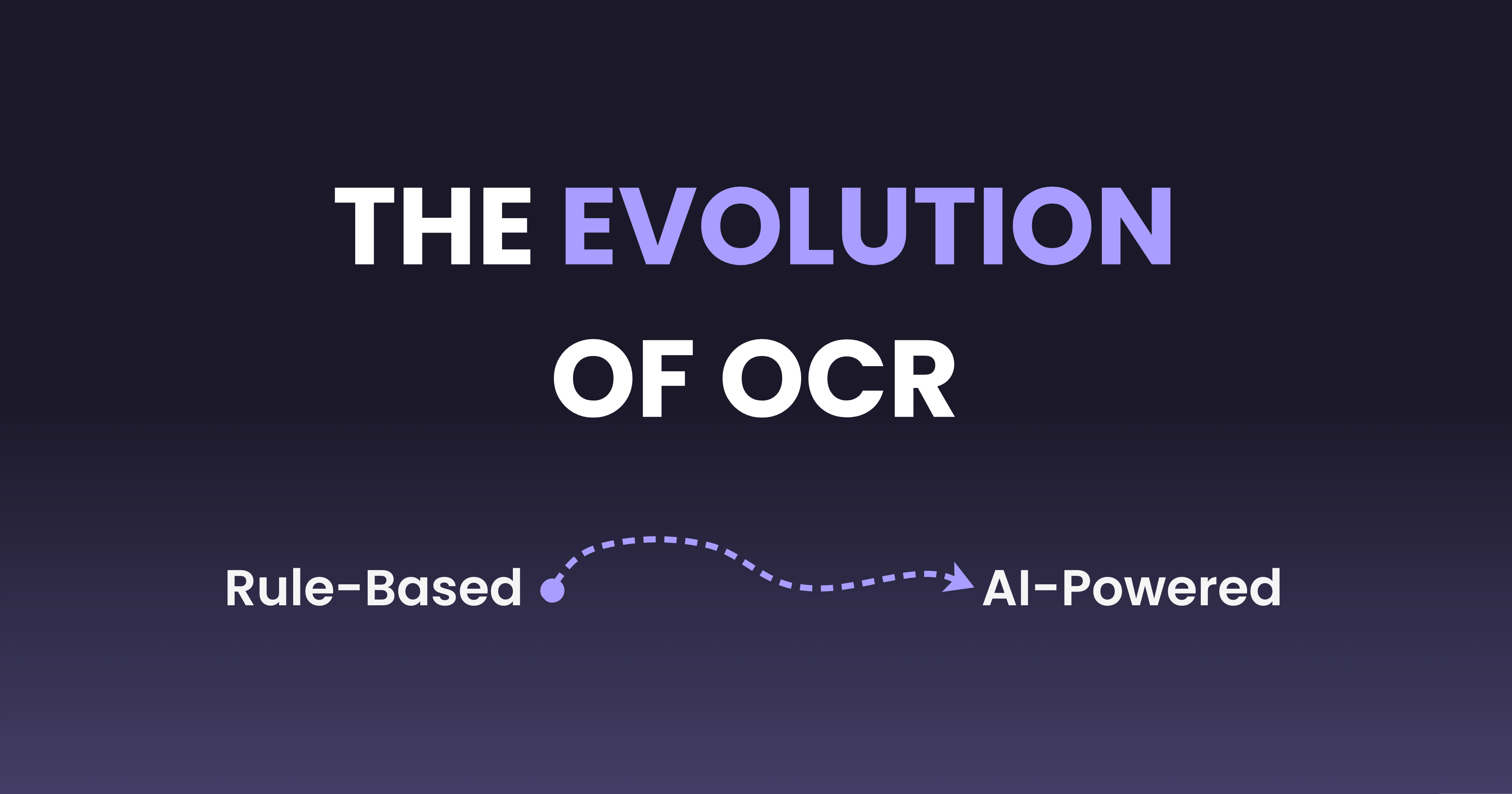 THE EVOLUTION OF OCR

Rule-Based AI-Powered